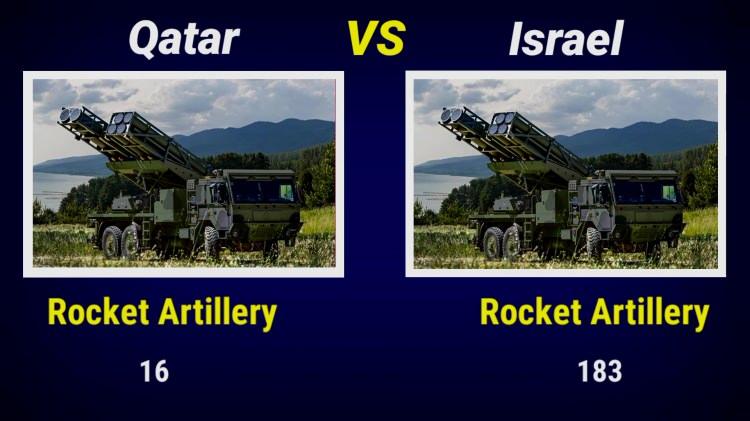 Qatar VS Israel

Rocket Artillery

16

Rocket Artillery

183